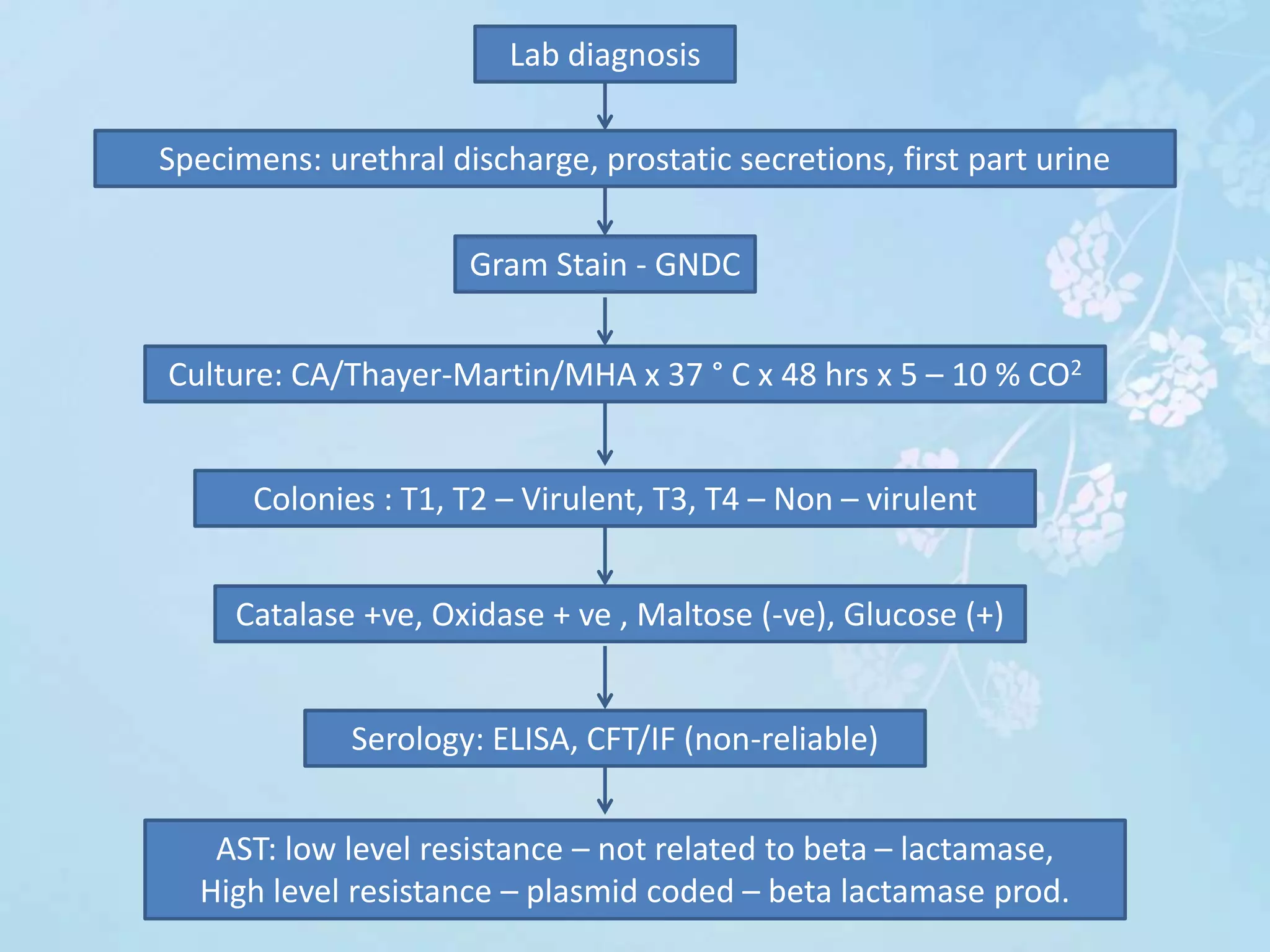 Lab diagnosis

Specimens: urethral discharge, prostatic secretions, first part urine

Gram Stain - GNDC

Culture: CA/Thayer-Martin/MHA x 37 ° C x 48 hrs x 5 – 10 % $CO^2$

Colonies : T1, T2 – Virulent, T3, T4 – Non – virulent

Catalase +ve, Oxidase + ve , Maltose (-ve), Glucose (+)

Serology: ELISA, CFT/IF (non-reliable)

AST: low level resistance – not related to beta – lactamase,
High level resistance – plasmid coded – beta lactamase prod.